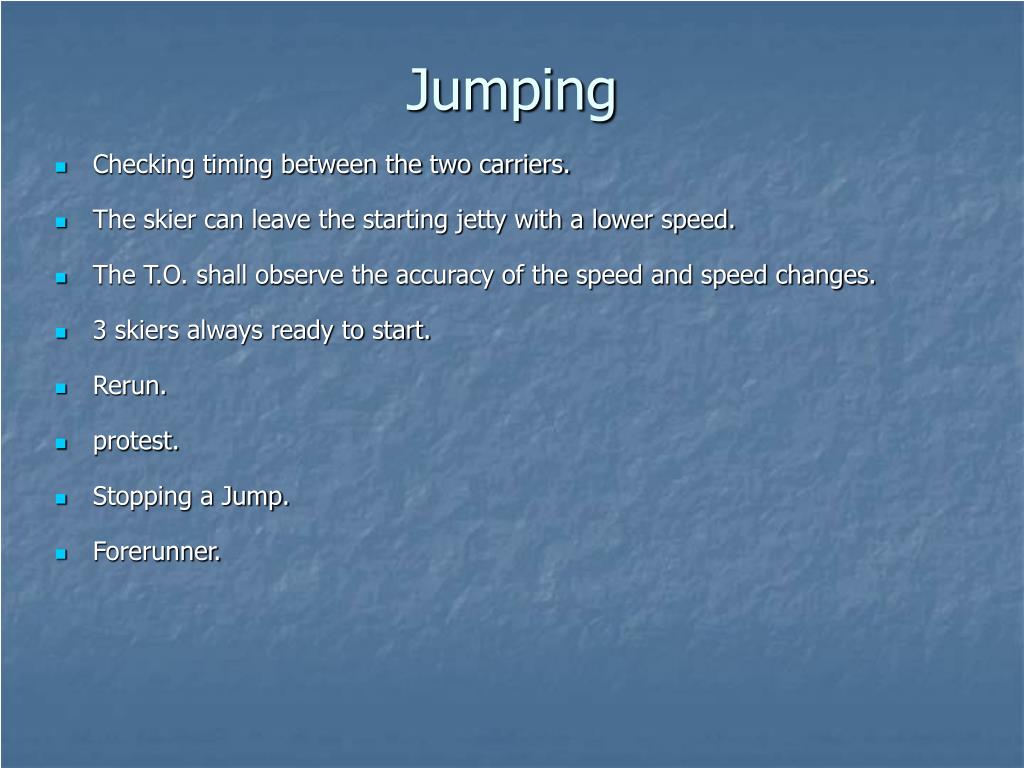 Jumping

- Checking timing between the two carriers.
- The skier can leave the starting jetty with a lower speed.
- The T.O. shall observe the accuracy of the speed and speed changes.
- 3 skiers always ready to start.
- Rerun.
- protest.
- Stopping a Jump.
- Forerunner.